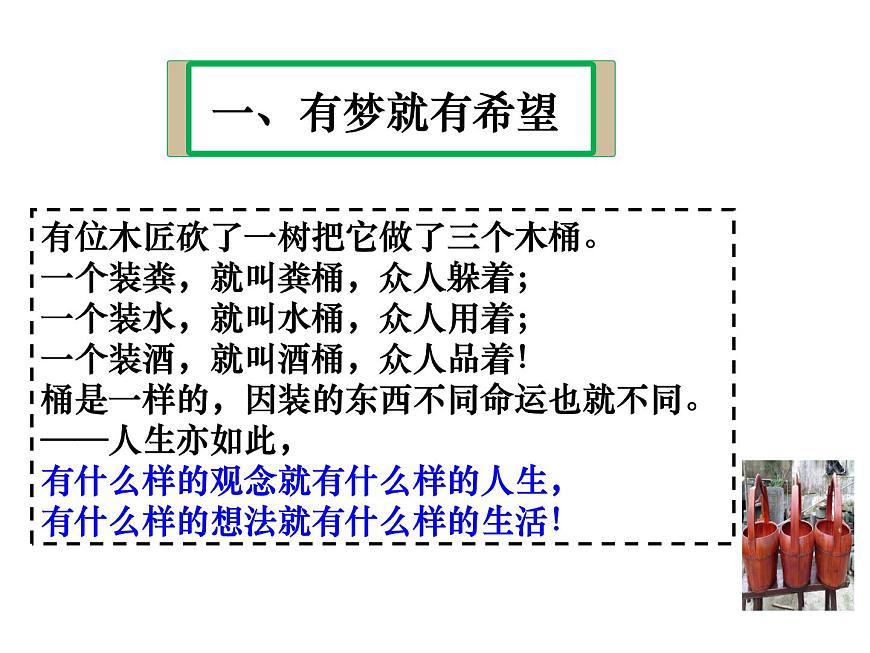 一、有梦就有希望

有位木匠砍了一树把它做了三个木桶。
一个装粪，就叫粪桶，众人躲着；
一个装水，就叫水桶，众人用着；
一个装酒，就叫酒桶，众人品着！
桶是一样的，因装的东西不同命运也就不同。
——人生亦如此，
有什么样的观念就有什么样的人生，
有什么样的想法就有什么样的生活！